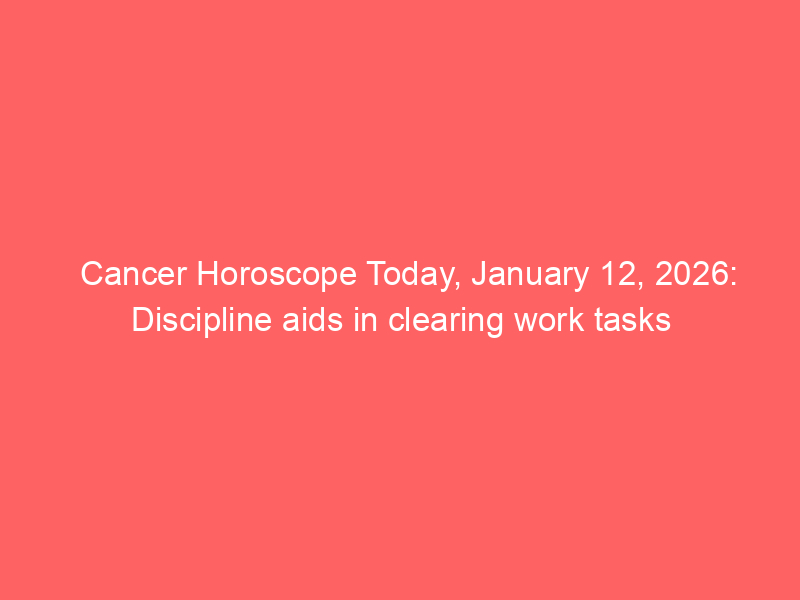 Cancer Horoscope Today, January 12, 2026: Discipline aids in clearing work tasks